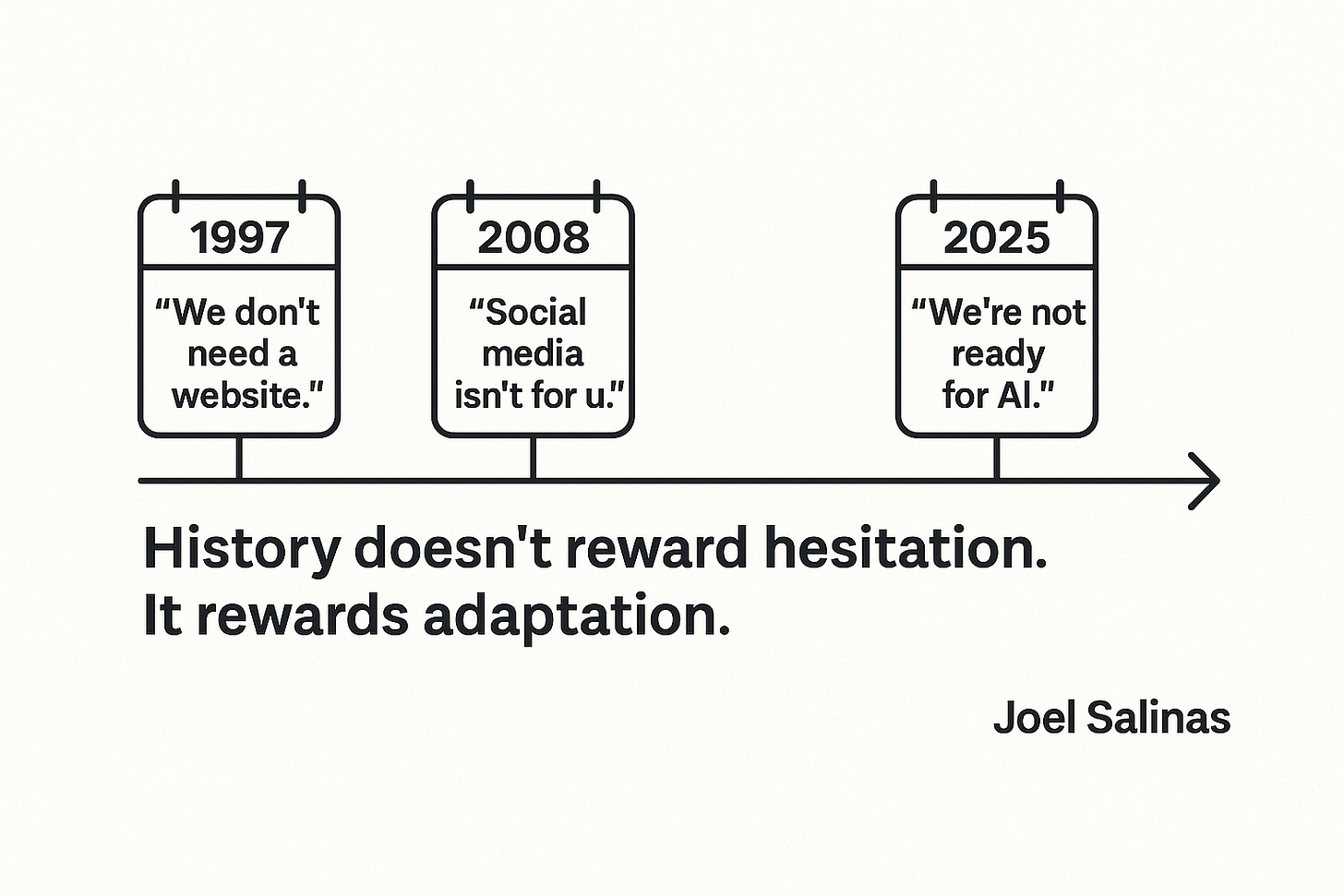 1997
“We don't need a website.”

2008
“Social media isn't for u.”

2025
“We're not ready for AI.”

History doesn't reward hesitation.
It rewards adaptation.

Joel Salinas